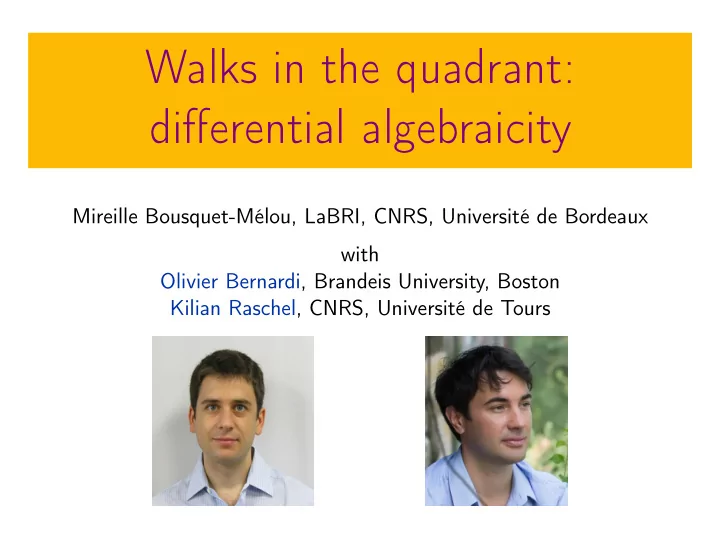 Walks in the quadrant: differential algebraicity

Mireille Bousquet-Mélou, LaBRI, CNRS, Université de Bordeaux

with
Olivier Bernardi, Brandeis University, Boston
Kilian Raschel, CNRS, Université de Tours